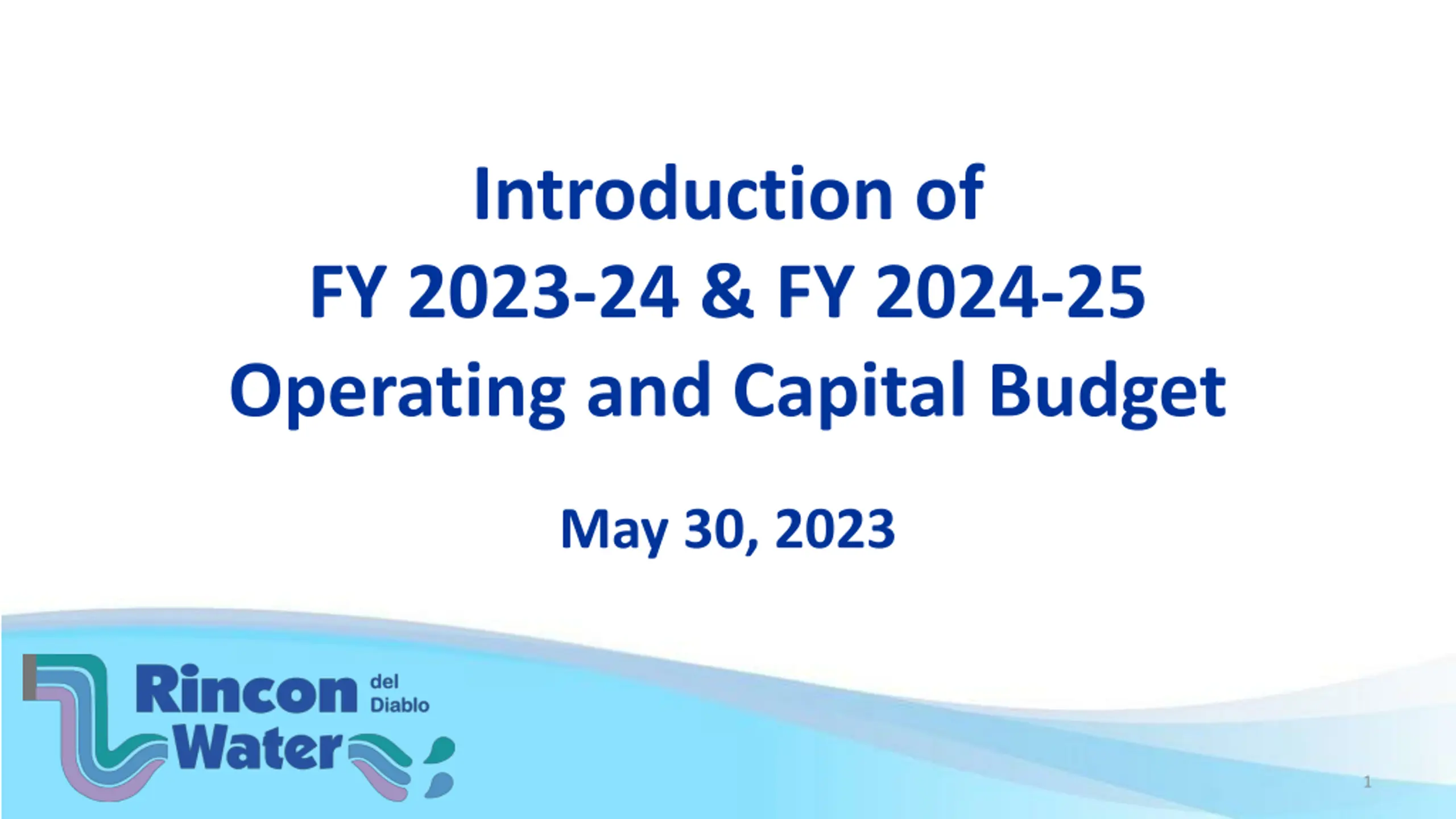 Introduction of
FY 2023-24 & FY 2024-25
Operating and Capital Budget

May 30, 2023

Rincon del Diablo Water

1